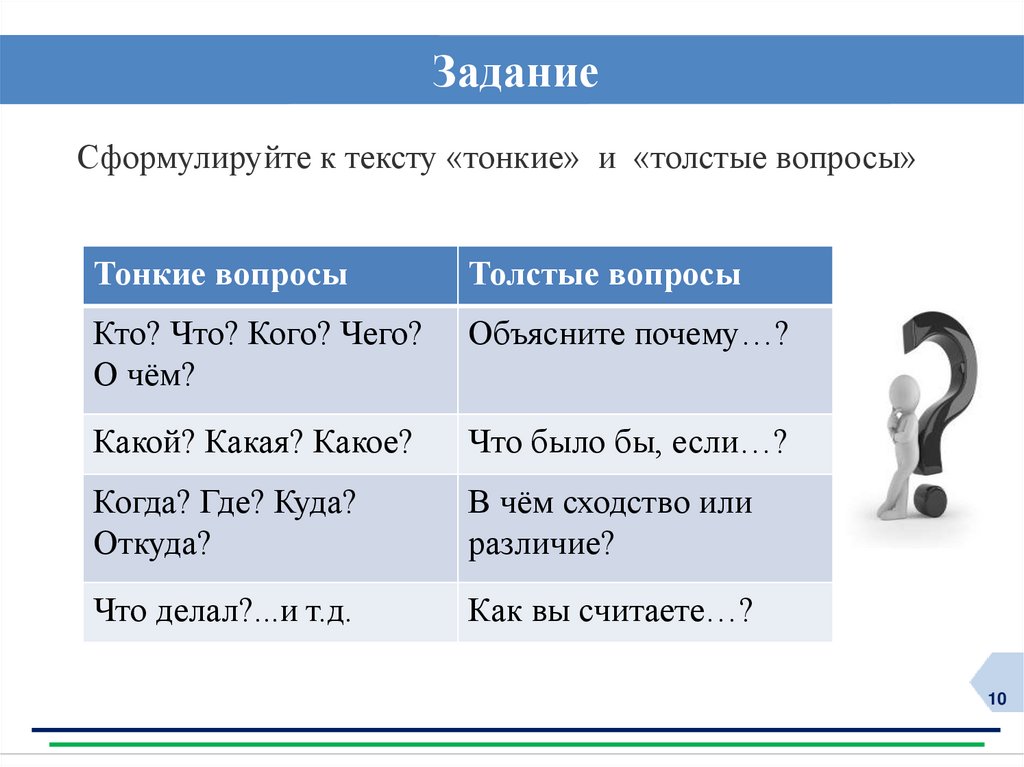 Задание

Сформулируйте к тексту «тонкие» и «толстые вопросы»

| Тонкие вопросы | Толстые вопросы |
|---|---|
| Кто? Что? Кого? Чего? О чём? | Объясните почему…? |
| Какой? Какая? Какое? | Что было бы, если…? |
| Когда? Где? Куда? Откуда? | В чём сходство или различие? |
| Что делал?...и т.д. | Как вы считаете…? |

10